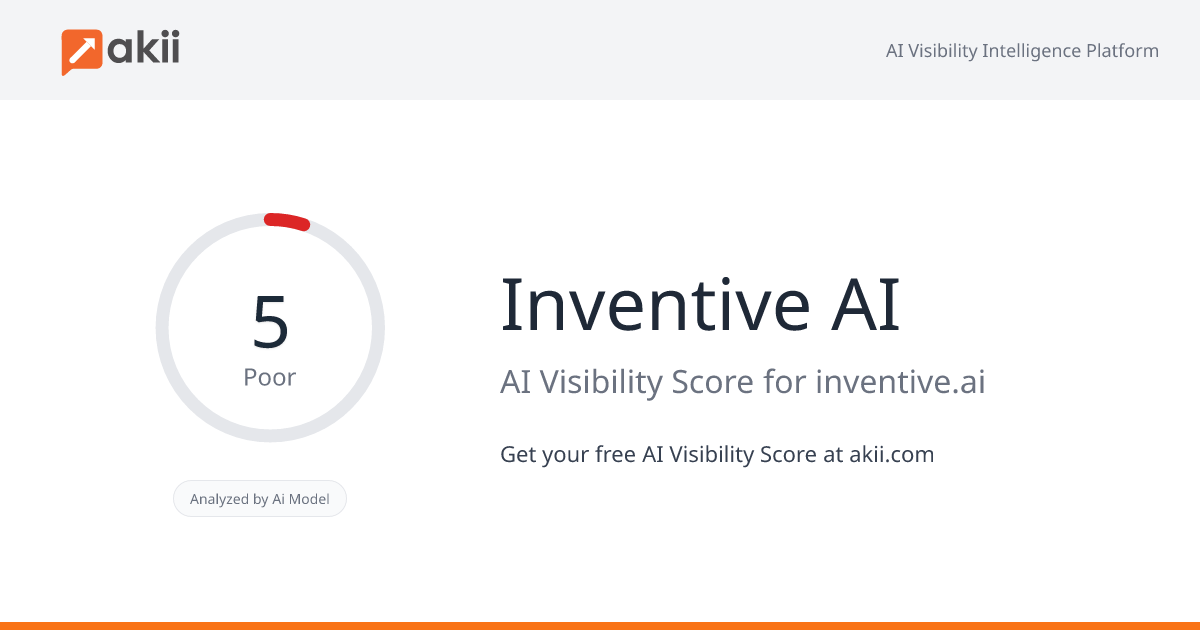 akii

AI Visibility Intelligence Platform

5
Poor

Analyzed by Ai Model

Inventive AI

AI Visibility Score for inventive.ai

Get your free AI Visibility Score at akii.com